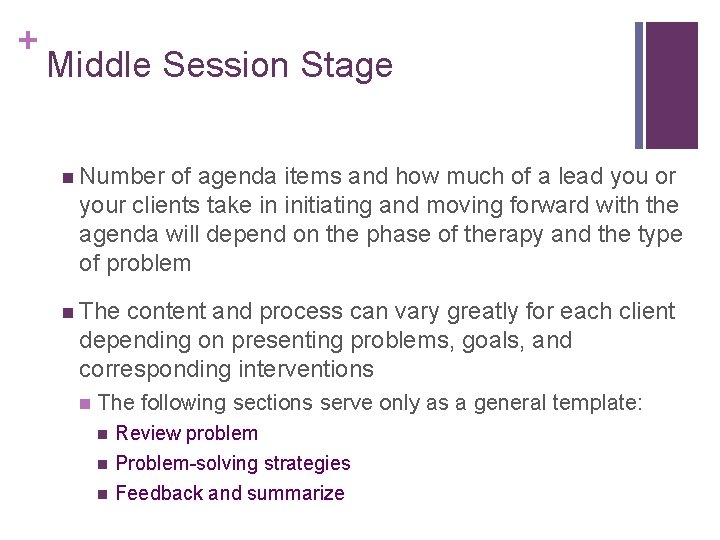 + Middle Session Stage

■ Number of agenda items and how much of a lead you or your clients take in initiating and moving forward with the agenda will depend on the phase of therapy and the type of problem

■ The content and process can vary greatly for each client depending on presenting problems, goals, and corresponding interventions

■ The following sections serve only as a general template:

■ Review problem

■ Problem-solving strategies

■ Feedback and summarize